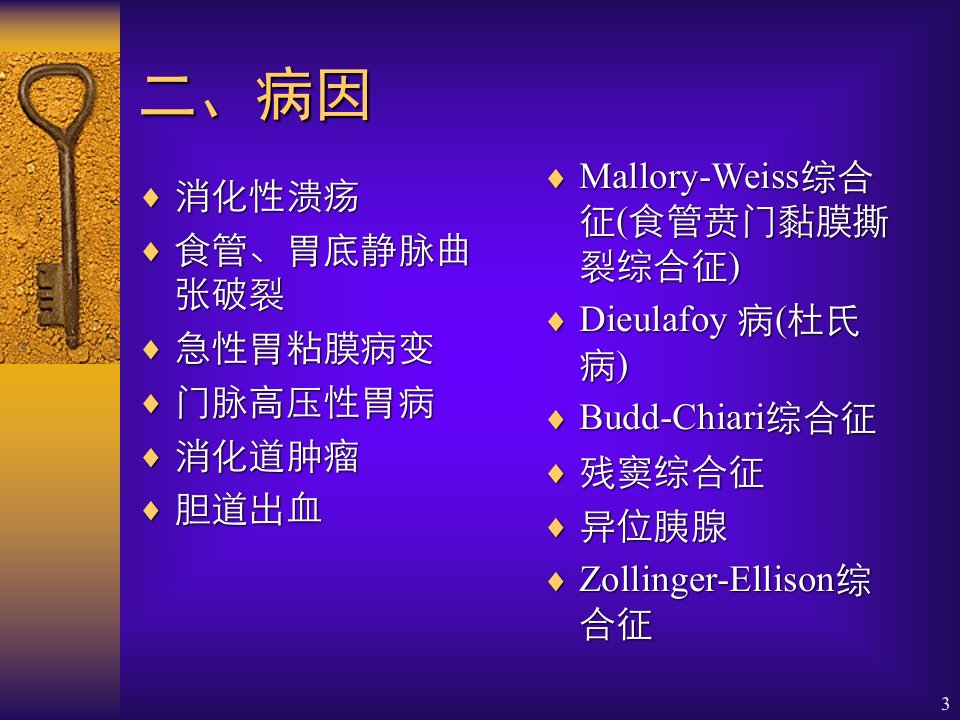 二、病因

♦ 消化性溃疡
♦ 食管、胃底静脉曲张破裂
♦ 急性胃粘膜病变
♦ 门脉高压性胃病
♦ 消化道肿瘤
♦ 胆道出血

♦ Mallory-Weiss综合征(食管贲门黏膜撕裂综合征)
♦ Dieulafoy 病(杜氏病)
♦ Budd-Chiari综合征
♦ 残窦综合征
♦ 异位胰腺
♦ Zollinger-Ellison综合征

3